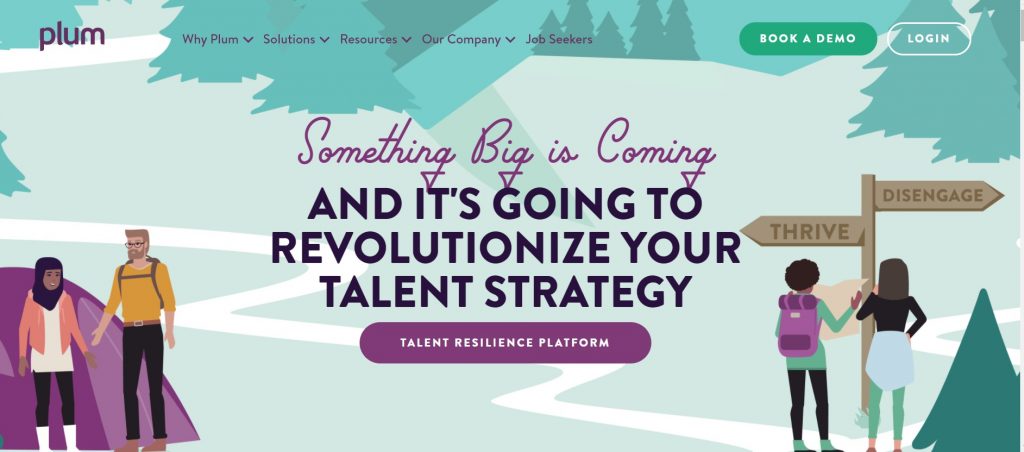 plum

Why Plum Solutions Resources Our Company Job Seekers

BOOK A DEMO

LOGIN

Something Big is Coming

AND IT'S GOING TO REVOLUTIONIZE YOUR TALENT STRATEGY

TALENT RESILIENCE PLATFORM

DISENGAGE

THRIVE